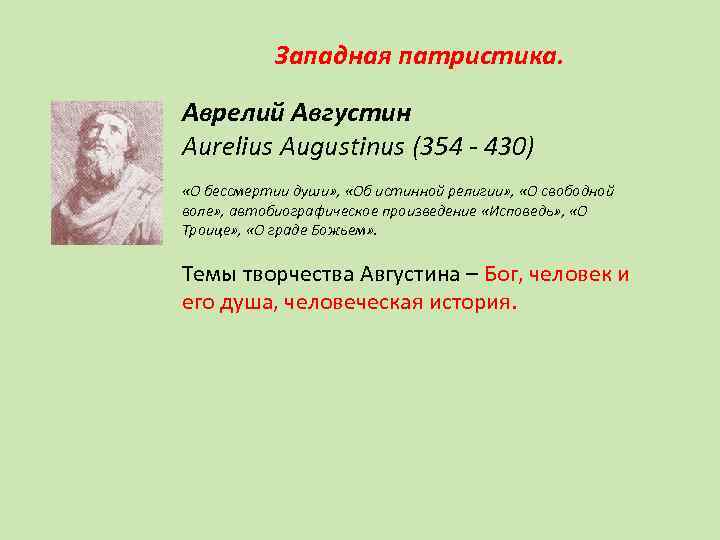 Западная патристика.

Аврелий Августин
Aurelius Augustinus (354 - 430)

«О бессмертии души», «Об истинной религии», «О свободной воле», автобиографическое произведение «Исповедь», «О Троице», «О граде Божьем».

Темы творчества Августина – Бог, человек и его душа, человеческая история.